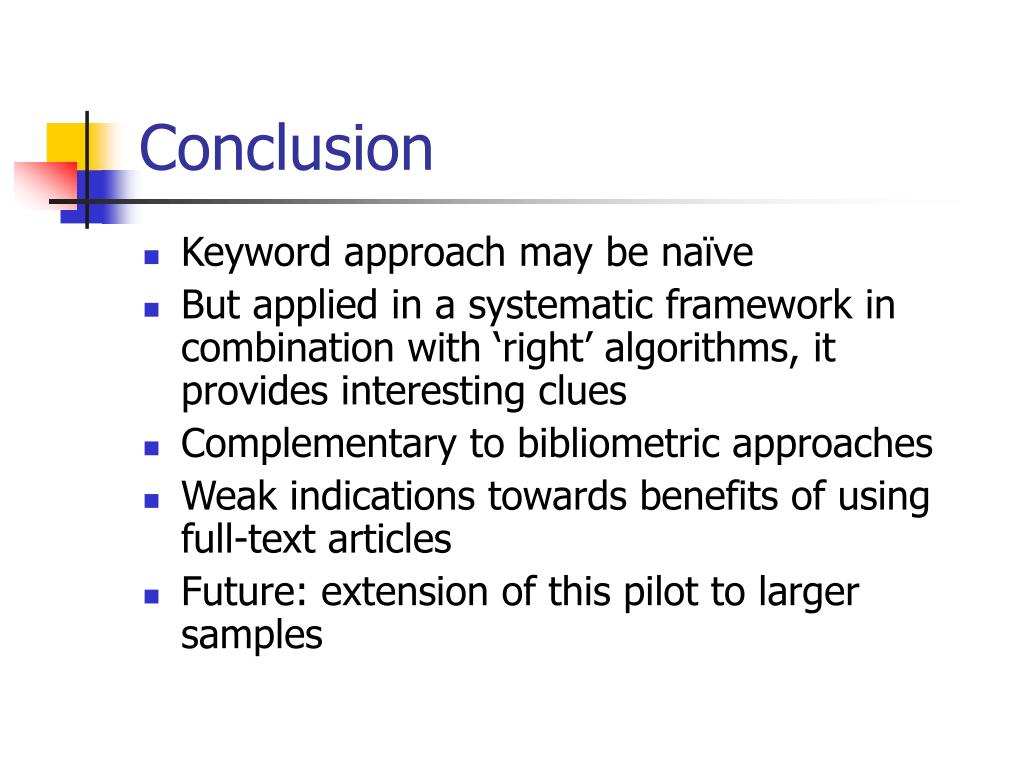 Conclusion

- Keyword approach may be naïve
- But applied in a systematic framework in combination with ‘right’ algorithms, it provides interesting clues
- Complementary to bibliometric approaches
- Weak indications towards benefits of using full-text articles
- Future: extension of this pilot to larger samples